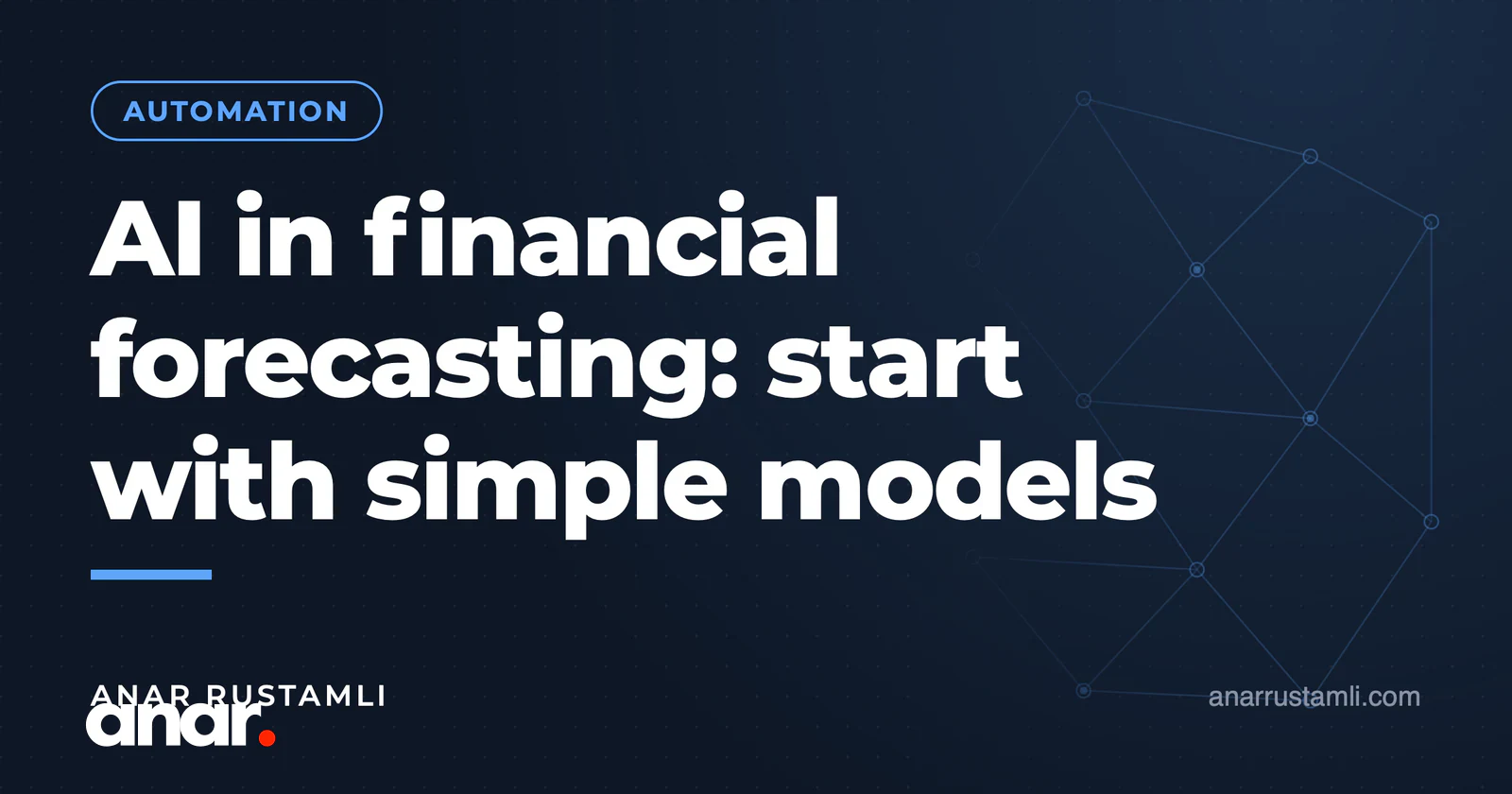 AUTOMATION

AI in financial forecasting: start with simple models

ANAR RUSTAMLI
anar.

anarrustamli.com